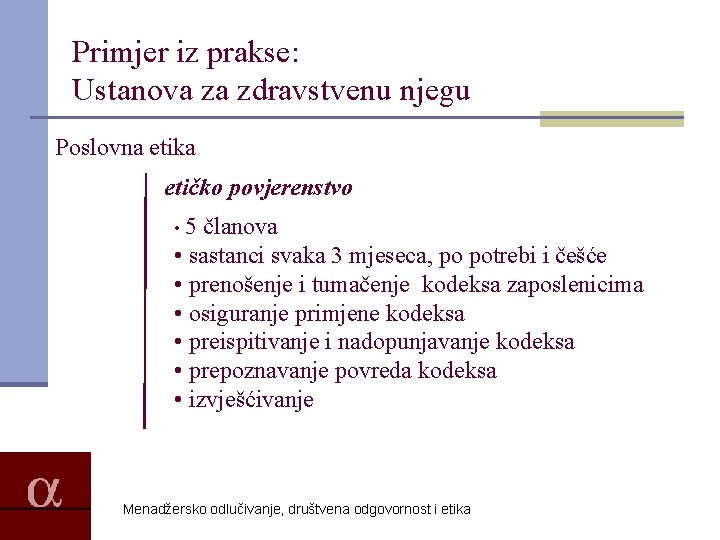 Primjer iz prakse:
Ustanova za zdravstvenu njegu

Poslovna etika

etičko povjerenstvo

• 5 članova
• sastanci svaka 3 mjeseca, po potrebi i češće
• prenošenje i tumačenje kodeksa zaposlenicima
• osiguranje primjene kodeksa
• preispitivanje i nadopunjavanje kodeksa
• prepoznavanje povreda kodeksa
• izvješćivanje

α

Menadžersko odlučivanje, društvena odgovornost i etika